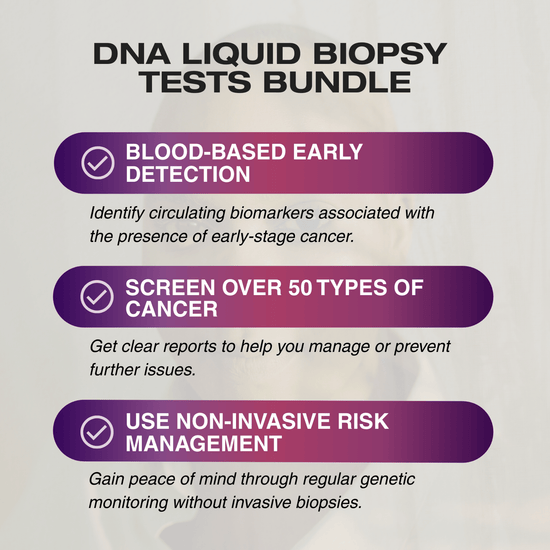 DNA LIQUID BIOPSY TESTS BUNDLE

BLOOD-BASED EARLY DETECTION

Identify circulating biomarkers associated with the presence of early-stage cancer.

SCREEN OVER 50 TYPES OF CANCER

Get clear reports to help you manage or prevent further issues.

USE NON-INVASIVE RISK MANAGEMENT

Gain peace of mind through regular genetic monitoring without invasive biopsies.